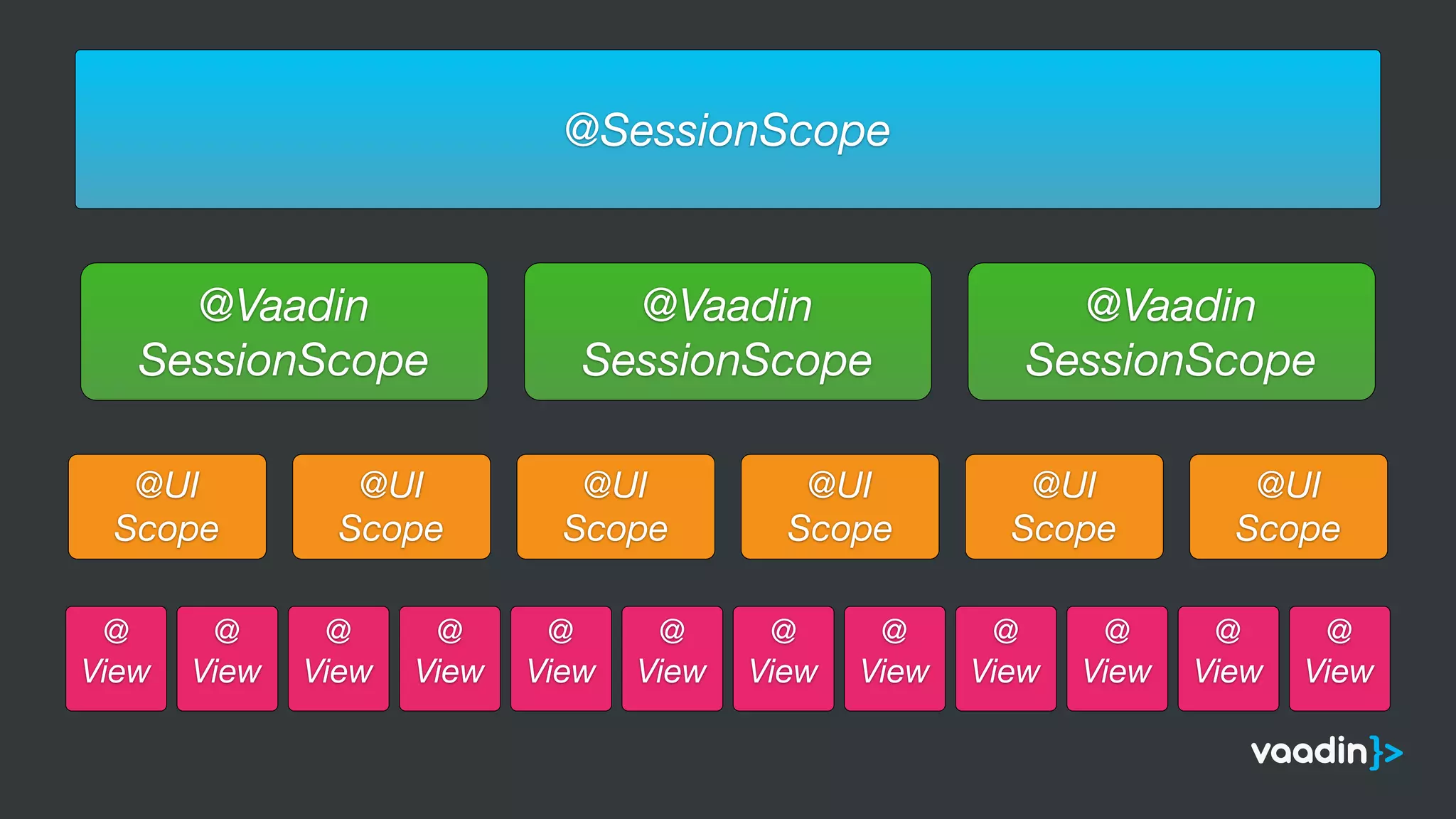 @SessionScope

@Vaadin SessionScope

@Vaadin SessionScope

@Vaadin SessionScope

@UI Scope

@UI Scope

@UI Scope

@UI Scope

@UI Scope

@UI Scope

@ View

@ View

@ View

@ View

@ View

@ View

@ View

@ View

@ View

@ View

@ View

@ View

vaadin}>